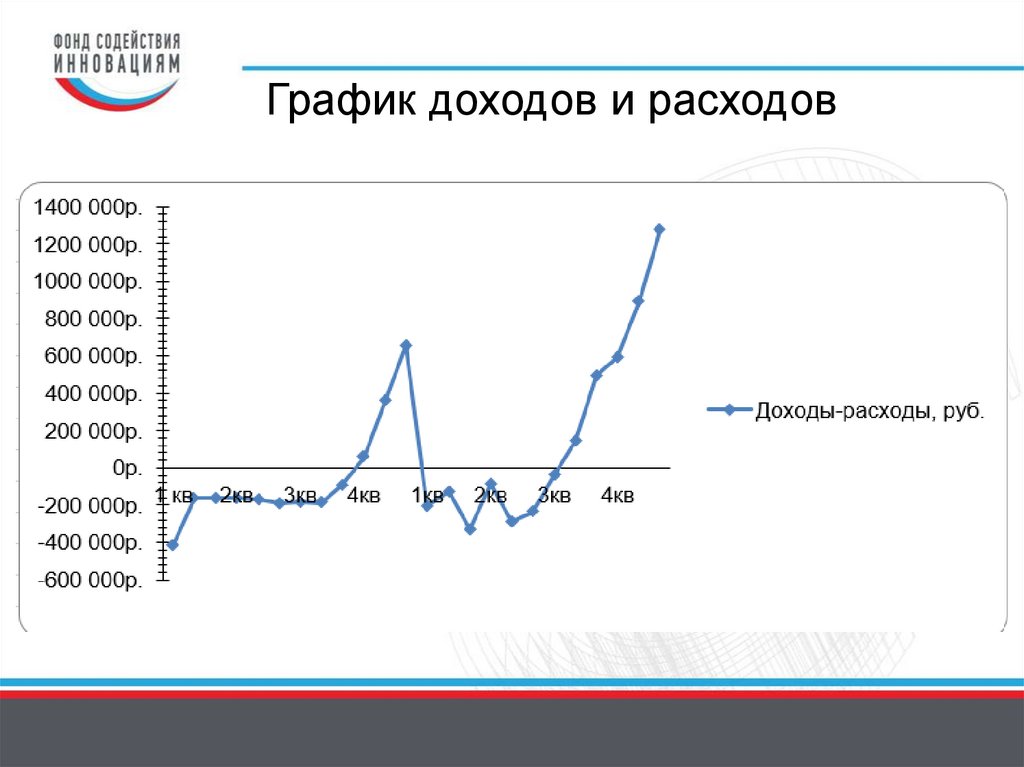 ФОНД СОДЕЙСТВИЯ ИННОВАЦИЯМ

График доходов и расходов

1400 000р.
1200 000р.
1000 000р.
800 000р.
600 000р.
400 000р.
200 000р.
0р.
-200 000р.
-400 000р.
-600 000р.

1 кв
2кв
3кв
4кв
1кв
2кв
3кв
4кв

Доходы-расходы, руб.